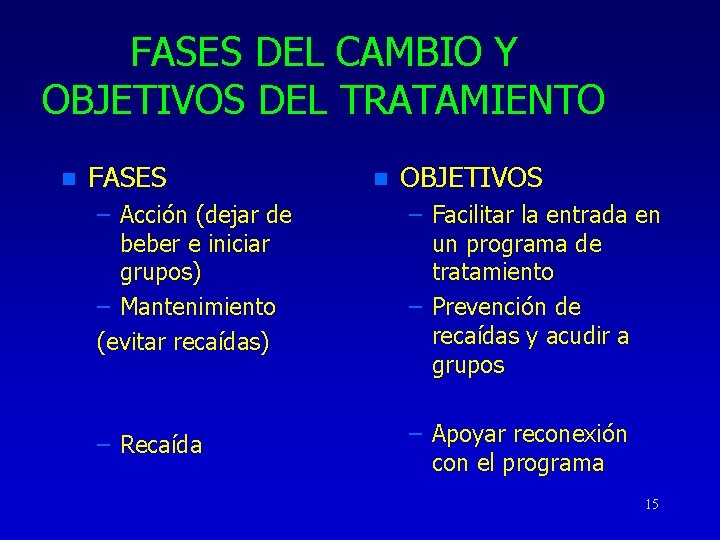 FASES DEL CAMBIO Y OBJETIVOS DEL TRATAMIENTO

FASES
– Acción (dejar de beber e iniciar grupos)
– Mantenimiento
(evitar recaídas)

– Recaída

OBJETIVOS
– Facilitar la entrada en un programa de tratamiento
– Prevención de recaídas y acudir a grupos

– Apoyar reconexión con el programa

15